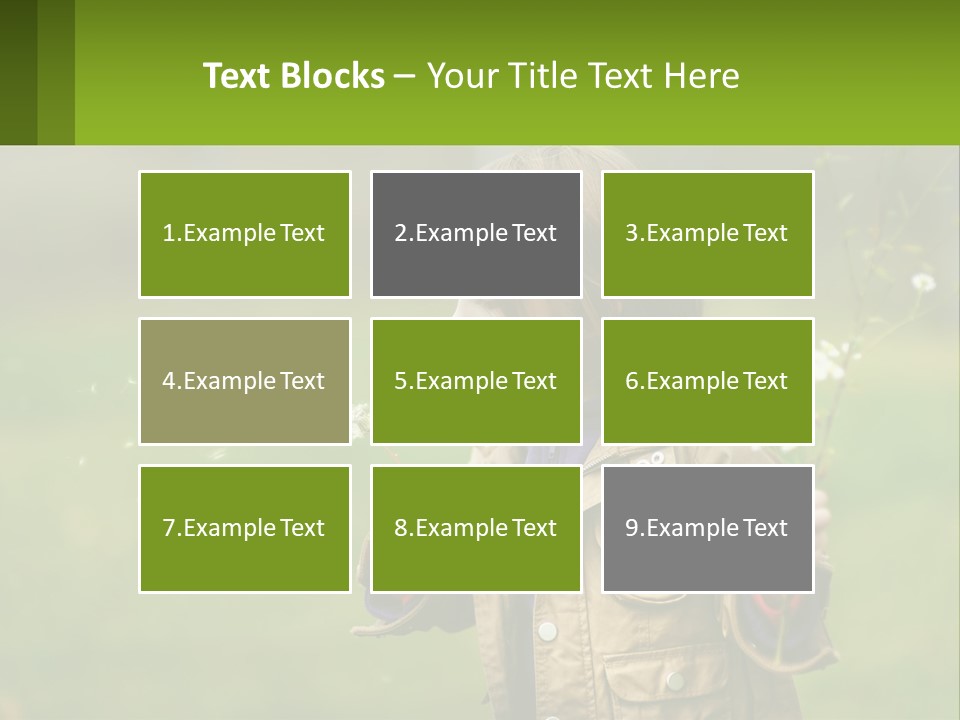 Text Blocks – Your Title Text Here

1.Example Text

2.Example Text

3.Example Text

4.Example Text

5.Example Text

6.Example Text

7.Example Text

8.Example Text

9.Example Text